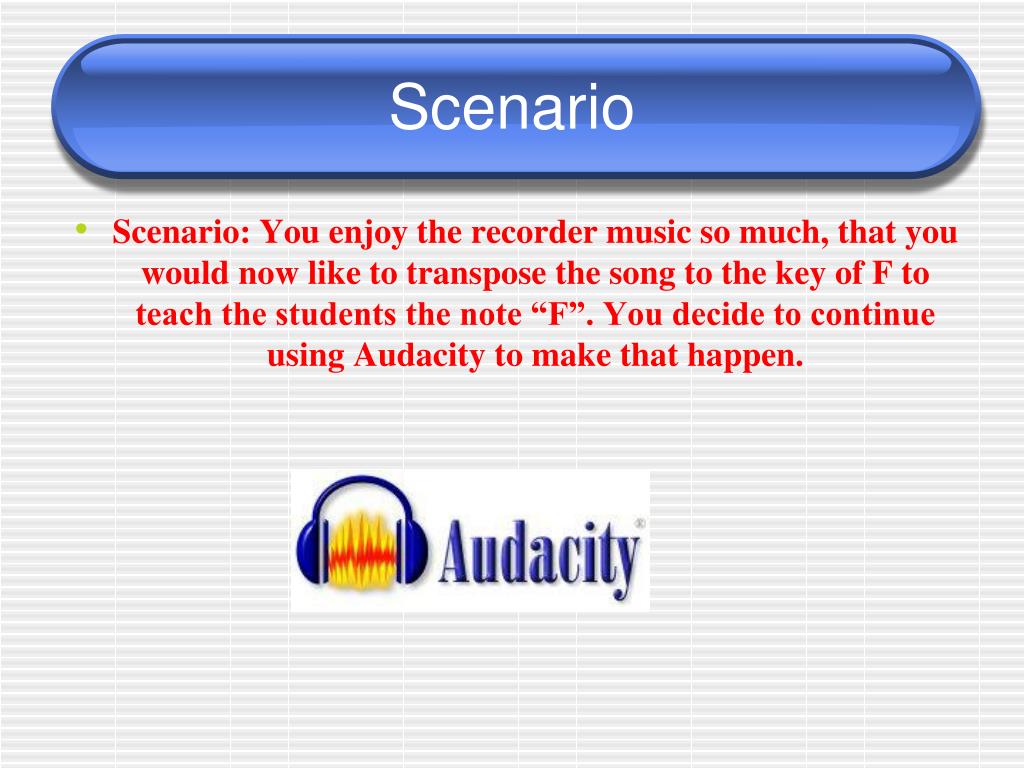 Scenario

• Scenario: You enjoy the recorder music so much, that you would now like to transpose the song to the key of F to teach the students the note “F”. You decide to continue using Audacity to make that happen.

Audacity®